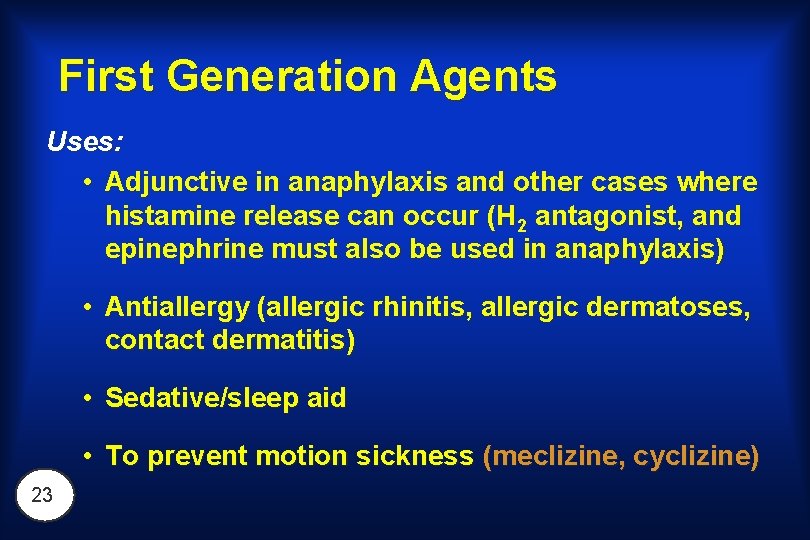 First Generation Agents

Uses:

• Adjunctive in anaphylaxis and other cases where histamine release can occur ($H_2$ antagonist, and epinephrine must also be used in anaphylaxis)

• Antiallergy (allergic rhinitis, allergic dermatoses, contact dermatitis)

• Sedative/sleep aid

• To prevent motion sickness (meclizine, cyclizine)

23